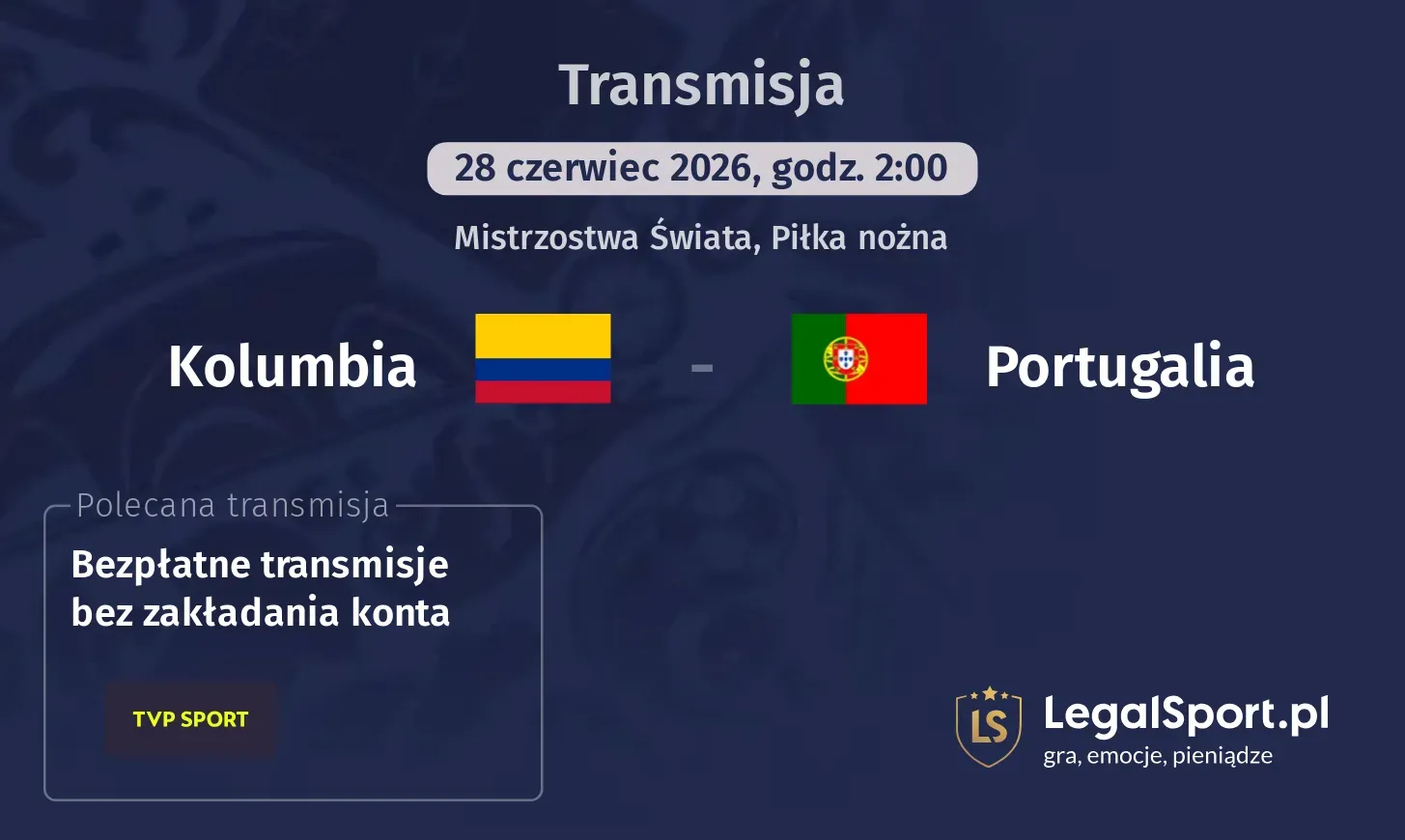 Transmisja

28 czerwiec 2026, godz. 2:00

Mistrzostwa Świata, Piłka nożna

Kolumbia - Portugalia

Polecana transmisja

Bezpłatne transmisje bez zakładania konta

TVP SPORT

LS

LegalSport.pl
gra, emocje, pieniądze